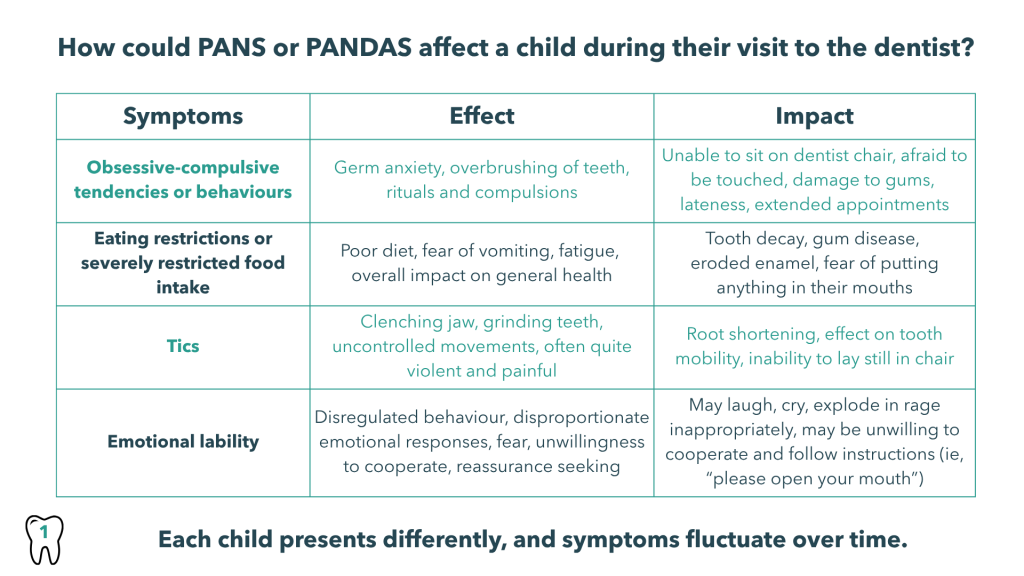 How could PANS or PANDAS affect a child during their visit to the dentist?

| Symptoms | Effect | Impact |
|---|---|---|
| Obsessive-compulsive tendencies or behaviours | Germ anxiety, overbrushing of teeth, rituals and compulsions | Unable to sit on dentist chair, afraid to be touched, damage to gums, lateness, extended appointments |
| Eating restrictions or severely restricted food intake | Poor diet, fear of vomiting, fatigue, overall impact on general health | Tooth decay, gum disease, eroded enamel, fear of putting anything in their mouths |
| Tics | Clenching jaw, grinding teeth, uncontrolled movements, often quite violent and painful | Root shortening, effect on tooth mobility, inability to lay still in chair |
| Emotional lability | Disregulated behaviour, disproportionate emotional responses, fear, unwillingness to cooperate, reassurance seeking | May laugh, cry, explode in rage inappropriately, may be unwilling to cooperate and follow instructions (ie, "please open your mouth") |

1

Each child presents differently, and symptoms fluctuate over time.